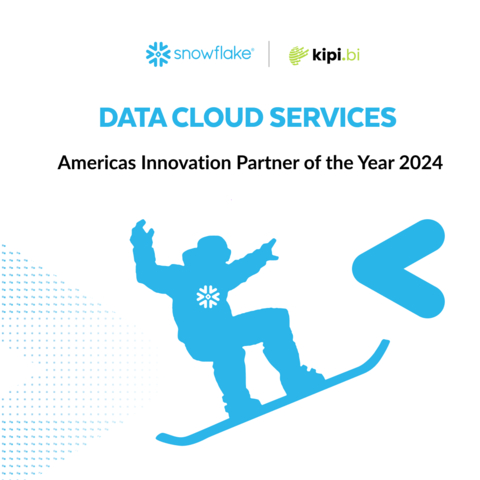 snowflake®

kipi.bi

DATA CLOUD SERVICES

Americas Innovation Partner of the Year 2024